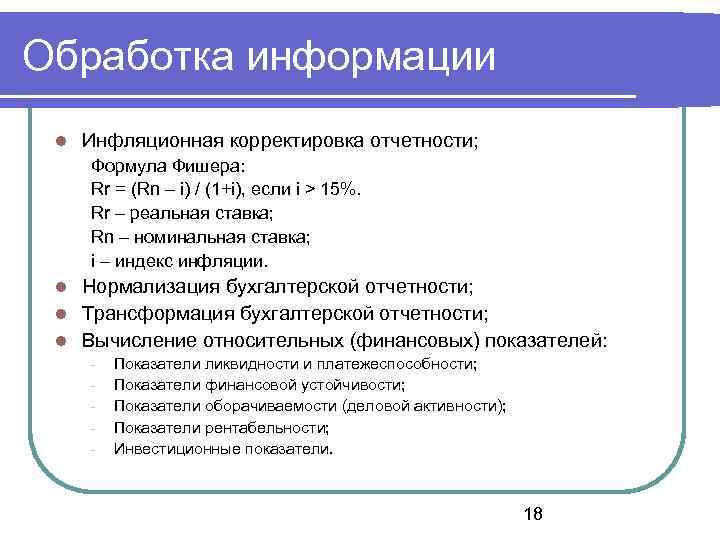 Обработка информации

- Инфляционная корректировка отчетности;

Формула Фишера:

Rr = (Rn – i) / (1+i), если i > 15%.

Rr – реальная ставка;

Rn – номинальная ставка;

i – индекс инфляции.

- Нормализация бухгалтерской отчетности;
- Трансформация бухгалтерской отчетности;
- Вычисление относительных (финансовых) показателей:
  - Показатели ликвидности и платежеспособности;
  - Показатели финансовой устойчивости;
  - Показатели оборачиваемости (деловой активности);
  - Показатели рентабельности;
  - Инвестиционные показатели.

18